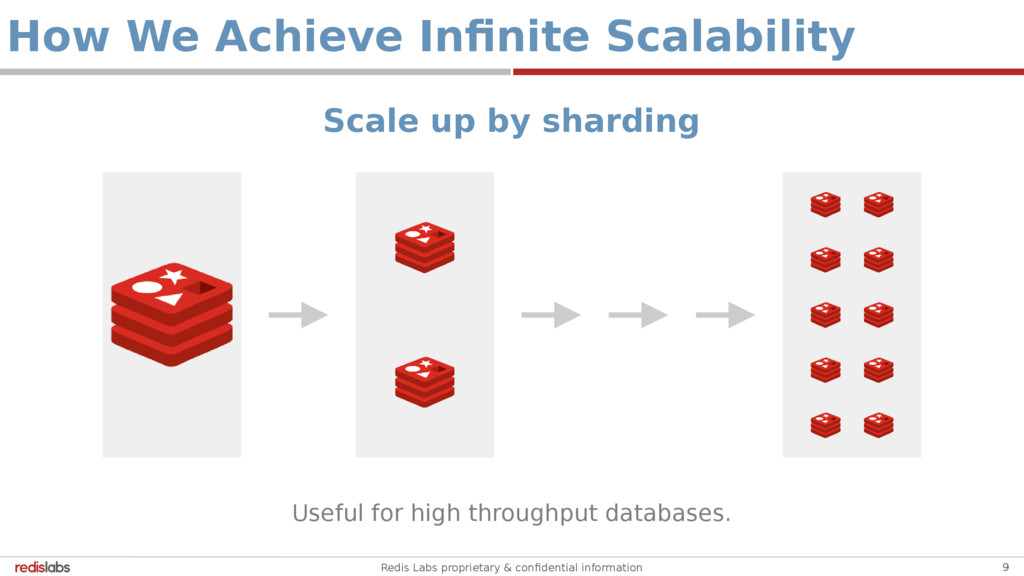 How We Achieve Infinite Scalability

Scale up by sharding

Useful for high throughput databases.

redislabs

Redis Labs proprietary & confidential information

9